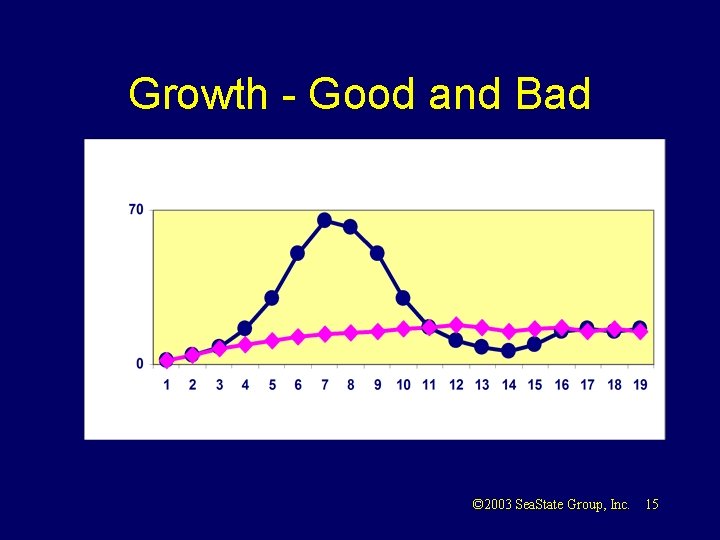 Growth - Good and Bad

70

0

1 2 3 4 5 6 7 8 9 10 11 12 13 14 15 16 17 18 19

©2003 SeaState Group, Inc. 15